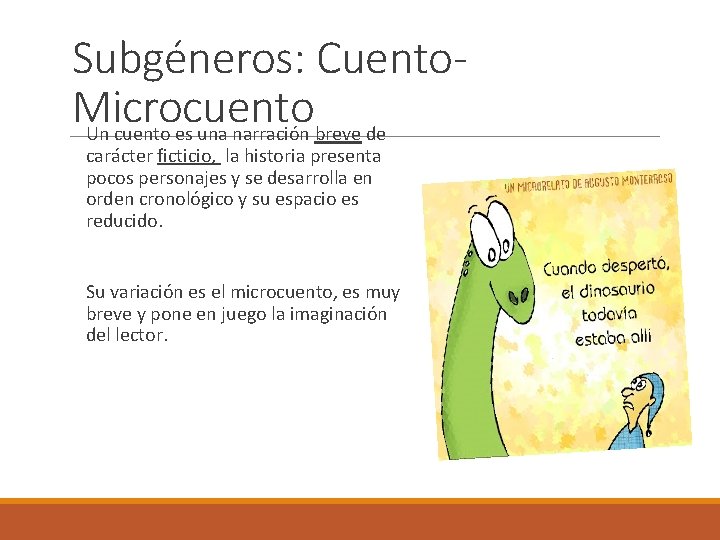 Subgéneros: Cuento-Microcuento

Un cuento es una narración breve de carácter ficticio, la historia presenta pocos personajes y se desarrolla en orden cronológico y su espacio es reducido.

Su variación es el microcuento, es muy breve y pone en juego la imaginación del lector.

UN MICRORELATO DE AUGUSTO MONTERROSO

Cuando despertó, el dinosaurio todavía estaba allí